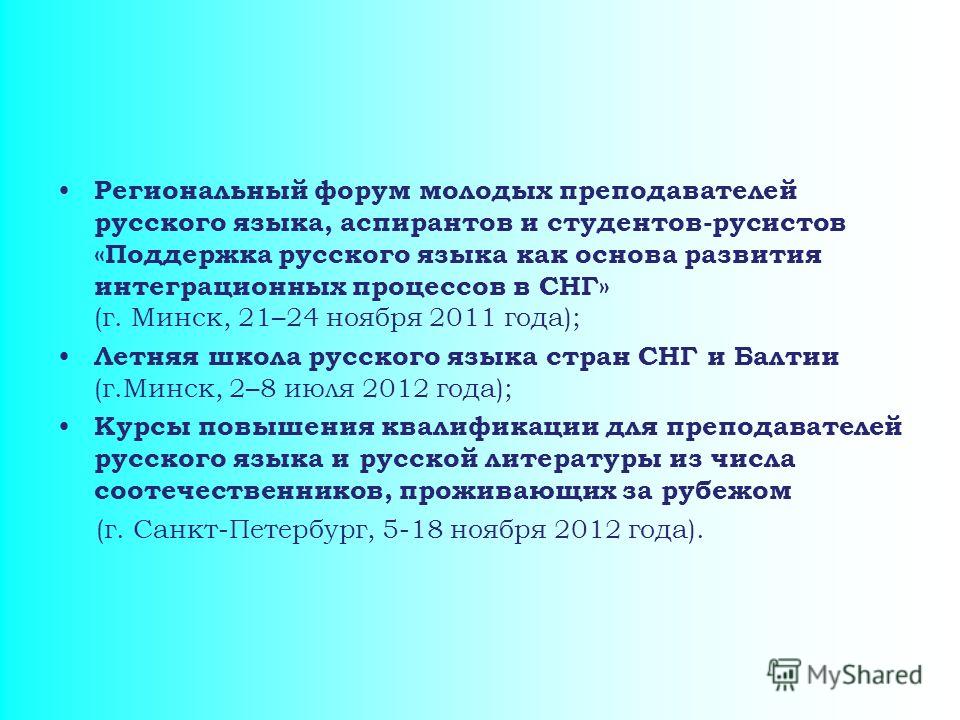 • Региональный форум молодых преподавателей русского языка, аспирантов и студентов-русистов «Поддержка русского языка как основа развития интеграционных процессов в СНГ» (г. Минск, 21–24 ноября 2011 года);

• Летняя школа русского языка стран СНГ и Балтии (г.Минск, 2–8 июля 2012 года);

• Курсы повышения квалификации для преподавателей русского языка и русской литературы из числа соотечественников, проживающих за рубежом (г. Санкт-Петербург, 5-18 ноября 2012 года).

MyShared